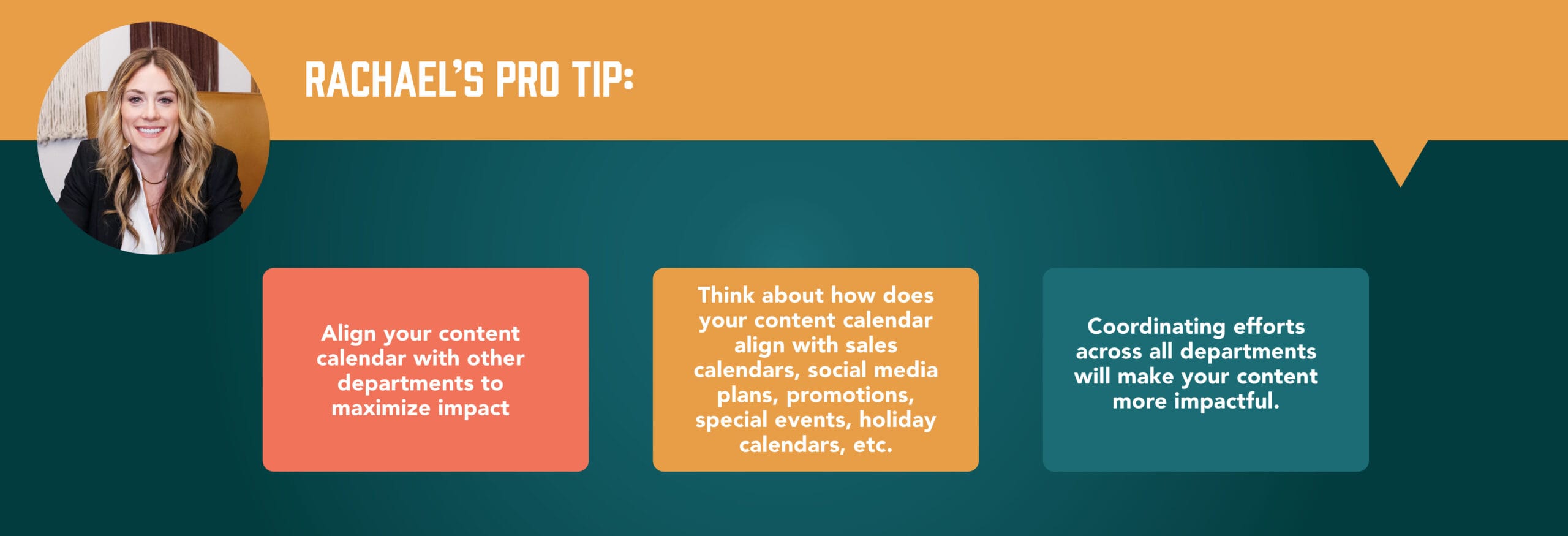 RACHAEL'S PRO TIP:

Align your content calendar with other departments to maximize impact

Think about how does your content calendar align with sales calendars, social media plans, promotions, special events, holiday calendars, etc.

Coordinating efforts across all departments will make your content more impactful.